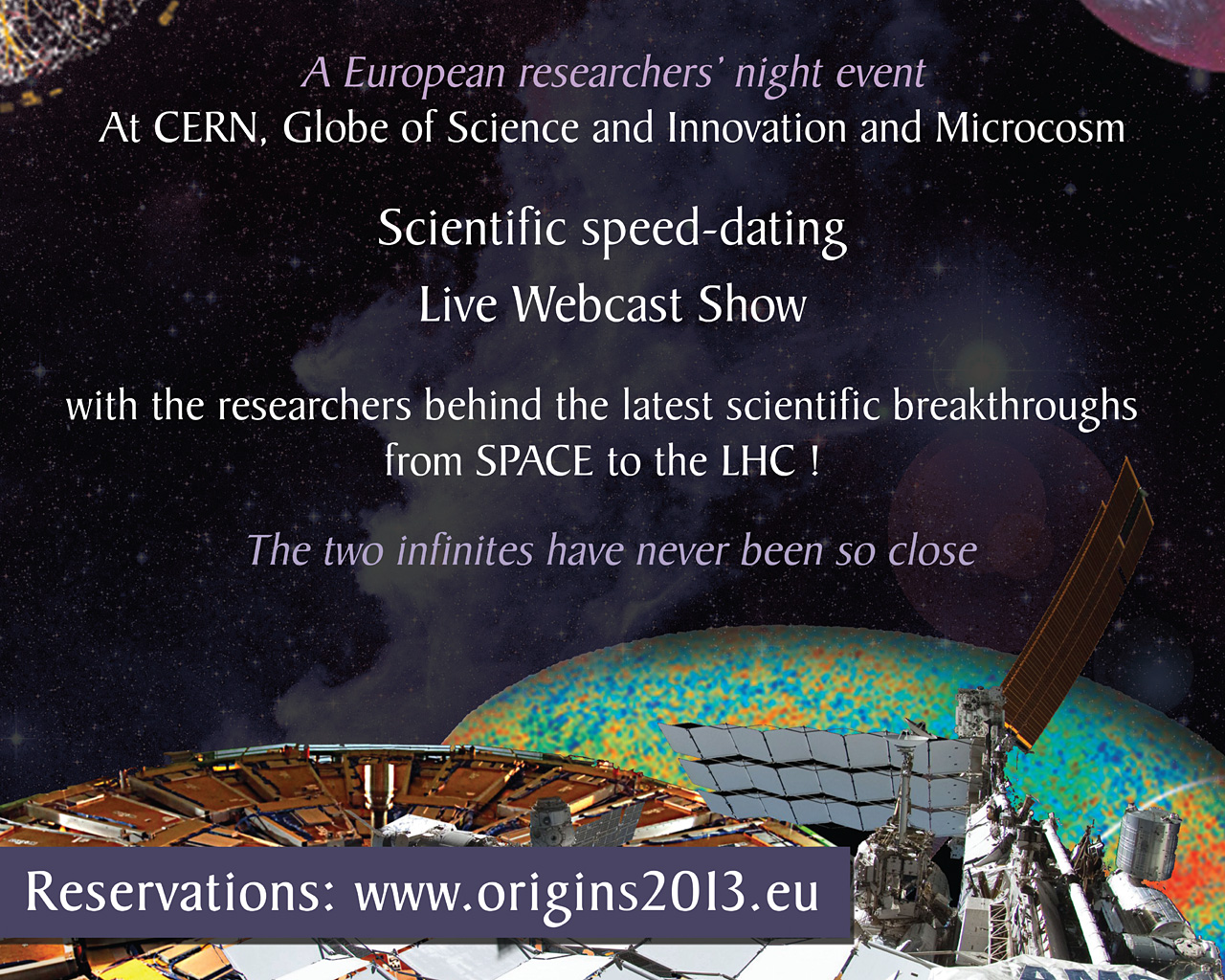 A European researchers' night event
At CERN, Globe of Science and Innovation and Microcosm

Scientific speed-dating
Live Webcast Show

with the researchers behind the latest scientific breakthroughs from SPACE to the LHC !

The two infinites have never been so close

Reservations: www.origins2013.eu